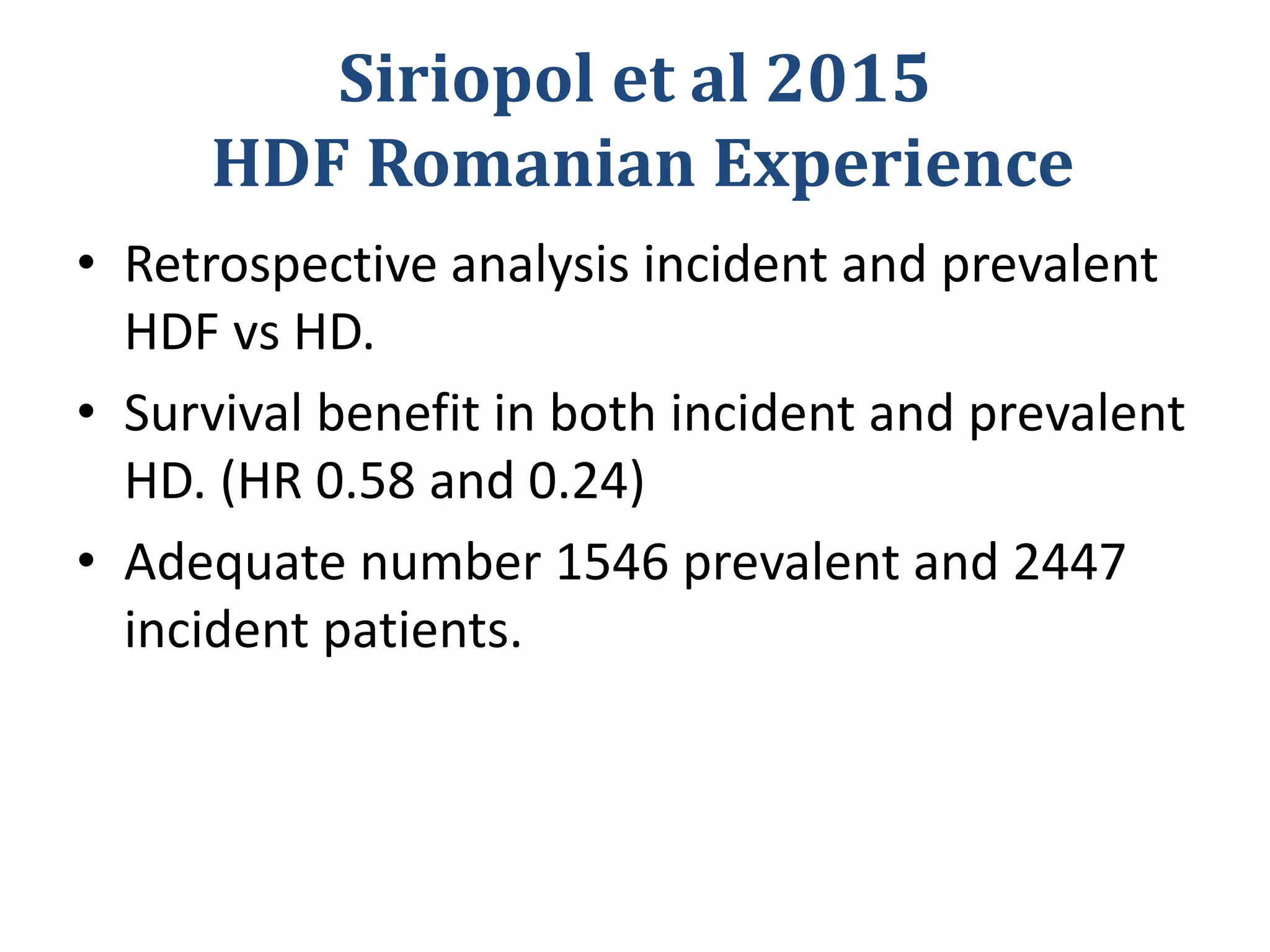 Siriopol et al 2015
HDF Romanian Experience

• Retrospective analysis incident and prevalent HDF vs HD.

• Survival benefit in both incident and prevalent HD. (HR 0.58 and 0.24)

• Adequate number 1546 prevalent and 2447 incident patients.